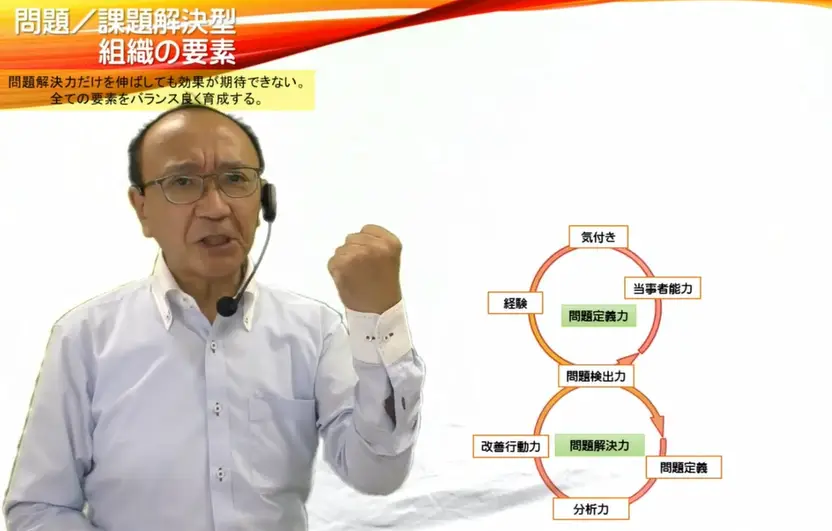 問題／課題解決型
組織の要素

問題解決力だけを伸ばしても効果が期待できない。
全ての要素をバランス良く育成する。

気付き
当事者能力
経験
問題定義力
問題検出力
改善行動力
問題解決力
問題定義
分析力